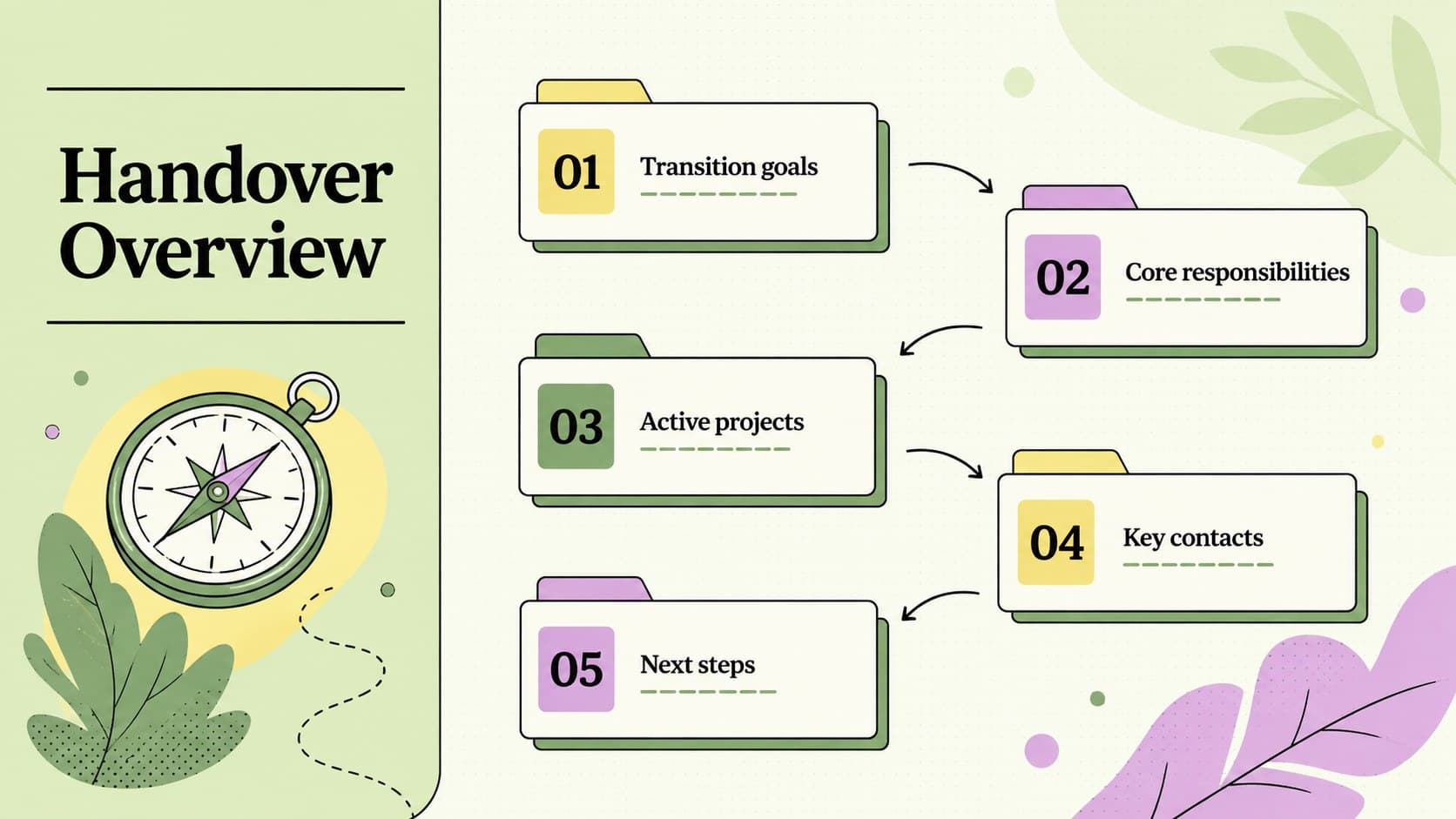 Handover Overview

01 Transition goals

02 Core responsibilities

03 Active projects

04 Key contacts

05 Next steps